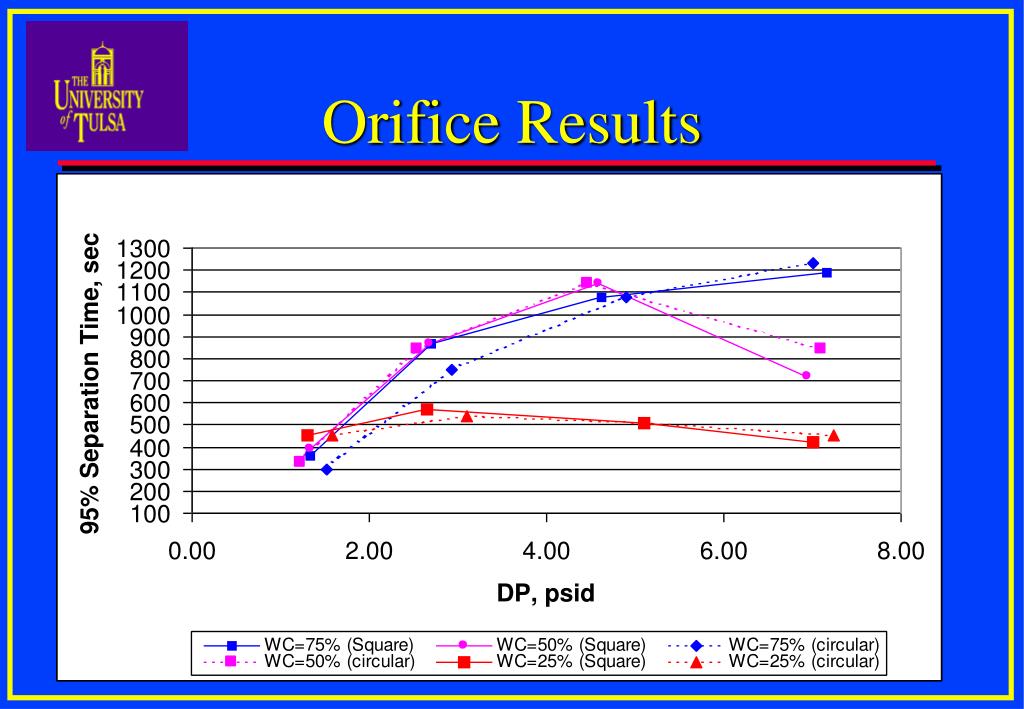 THE UNIVERSITY of TULSA

Orifice Results

95% Separation Time, sec

1300
1200
1100
1000
900
800
700
600
500
400
300
200
100

0.00
2.00
4.00
6.00
8.00

DP, psid

WC=75% (Square)
WC=50% (Square)
WC=75% (circular)
WC=50% (circular)
WC=25% (Square)
WC=25% (circular)